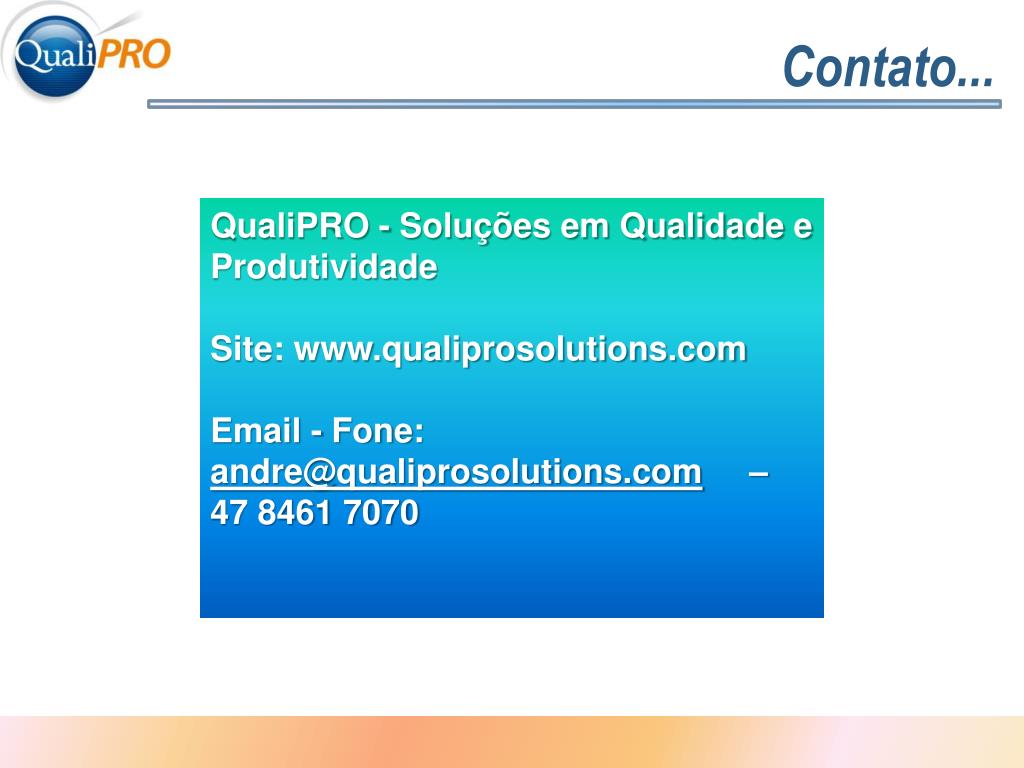 QualiPRO

Contato...

QualiPRO - Soluções em Qualidade e Produtividade

Site: www.qualiprosolutions.com

Email - Fone:
andre@qualiprosolutions.com – 47 8461 7070